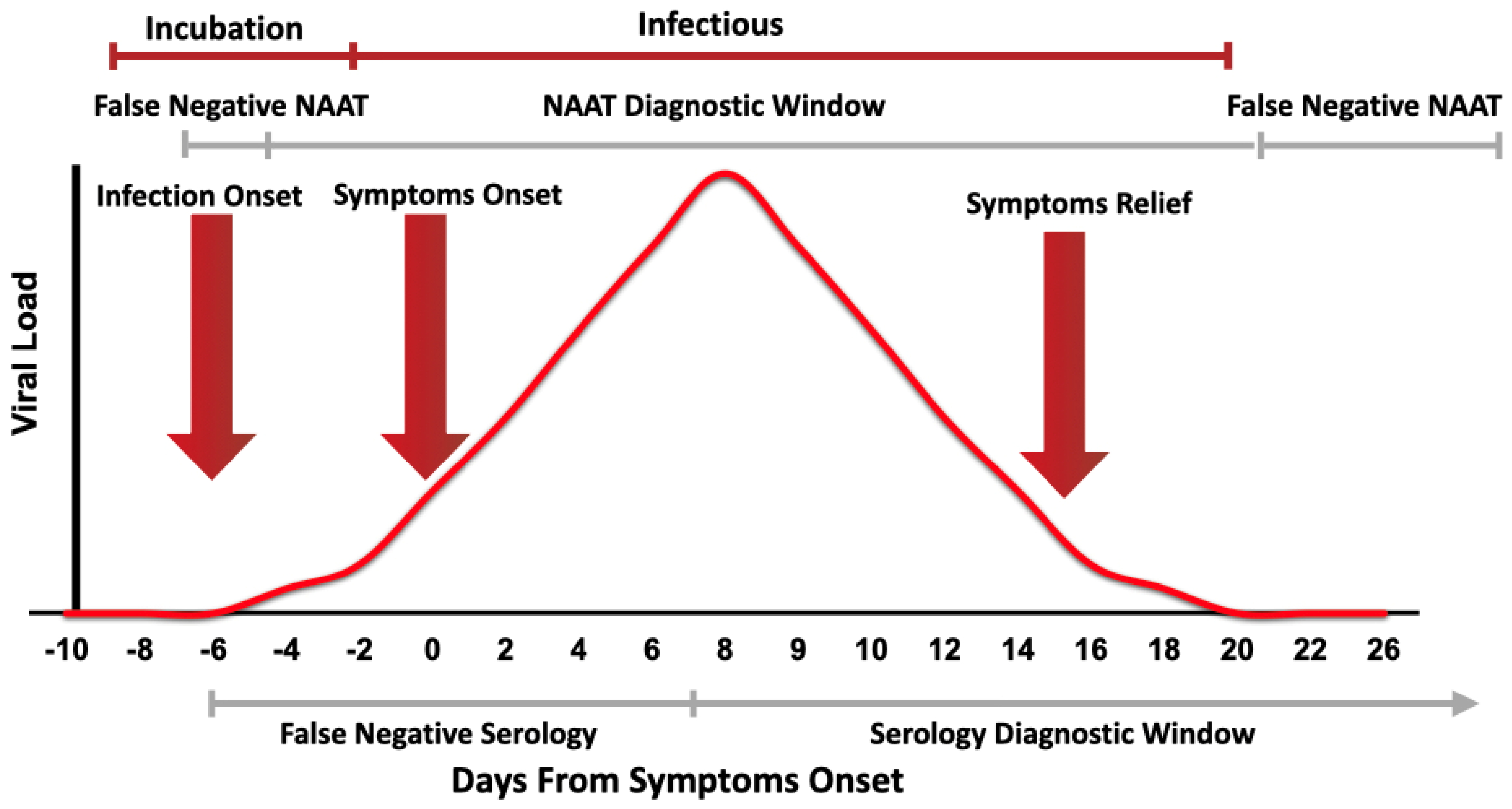 Incubation
Infectious
False Negative NAAT
NAAT Diagnostic Window
False Negative NAAT
Infection Onset
Symptoms Onset
Symptoms Relief
Viral Load
-10 -8 -6 -4 -2 0 2 4 6 8 9 10 12 14 16 18 20 22 26
False Negative Serology
Serology Diagnostic Window
Days From Symptoms Onset